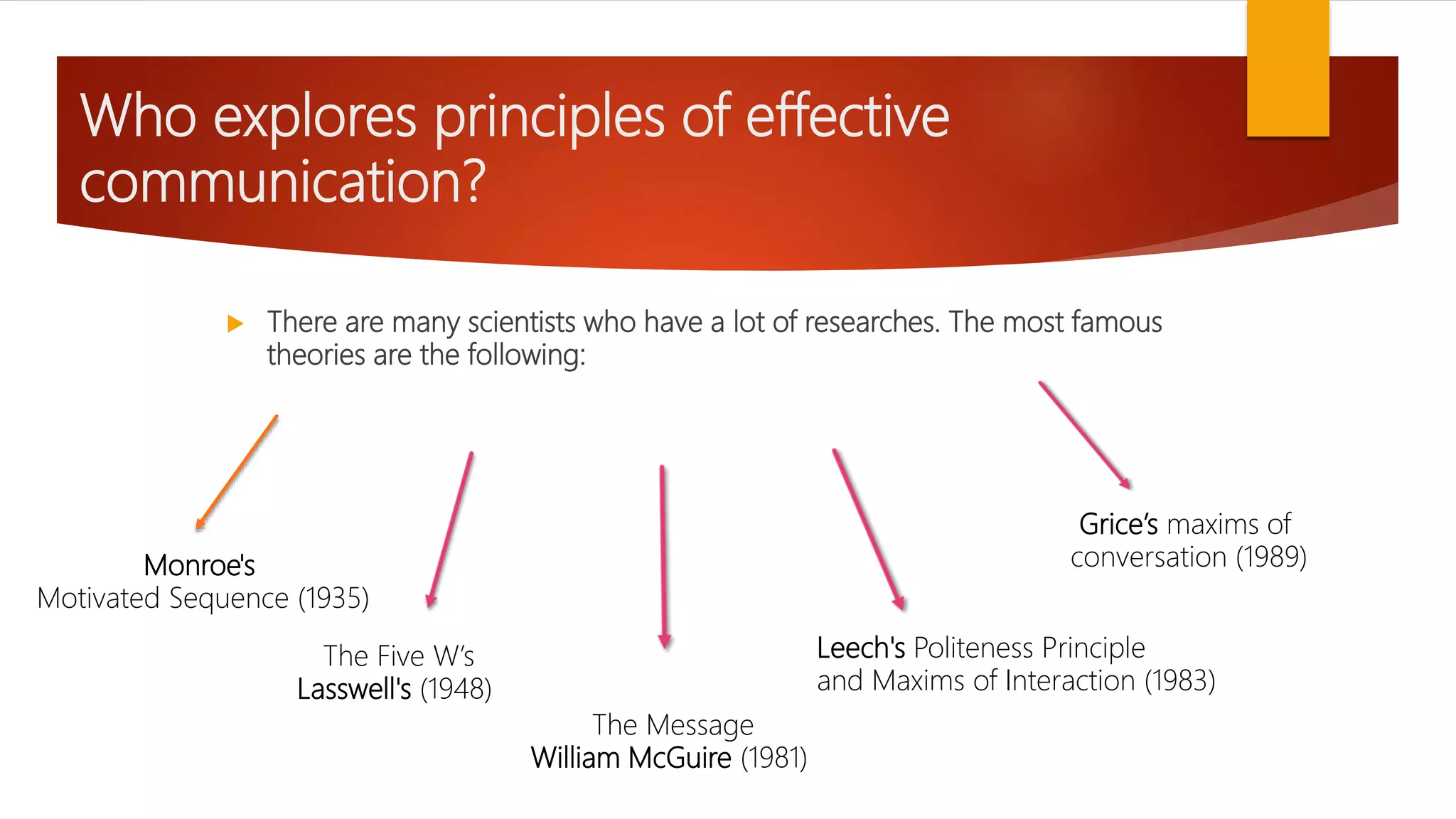 Who explores principles of effective communication?

There are many scientists who have a lot of researches. The most famous theories are the following:

Monroe's
Motivated Sequence (1935)

The Five W's
Lasswell's (1948)

The Message
William McGuire (1981)

Leech's Politeness Principle
and Maxims of Interaction (1983)

Grice's maxims of
conversation (1989)